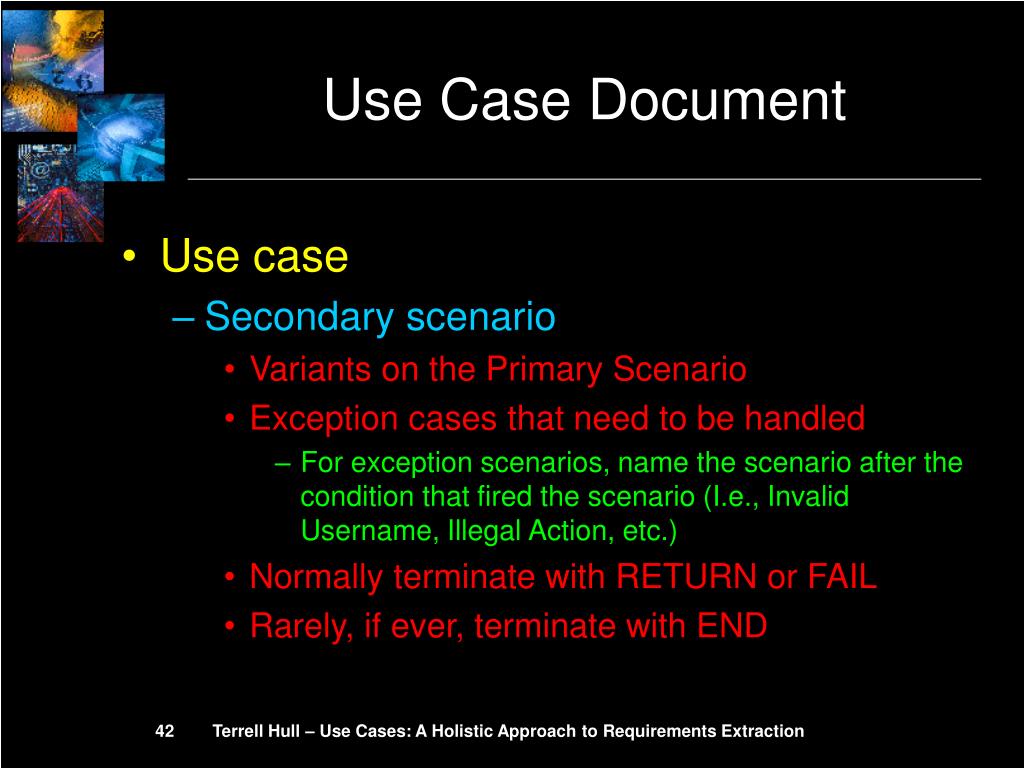 Use Case Document

• Use case
– Secondary scenario
• Variants on the Primary Scenario
• Exception cases that need to be handled
– For exception scenarios, name the scenario after the condition that fired the scenario (I.e., Invalid Username, Illegal Action, etc.)
• Normally terminate with RETURN or FAIL
• Rarely, if ever, terminate with END

42 Terrell Hull – Use Cases: A Holistic Approach to Requirements Extraction